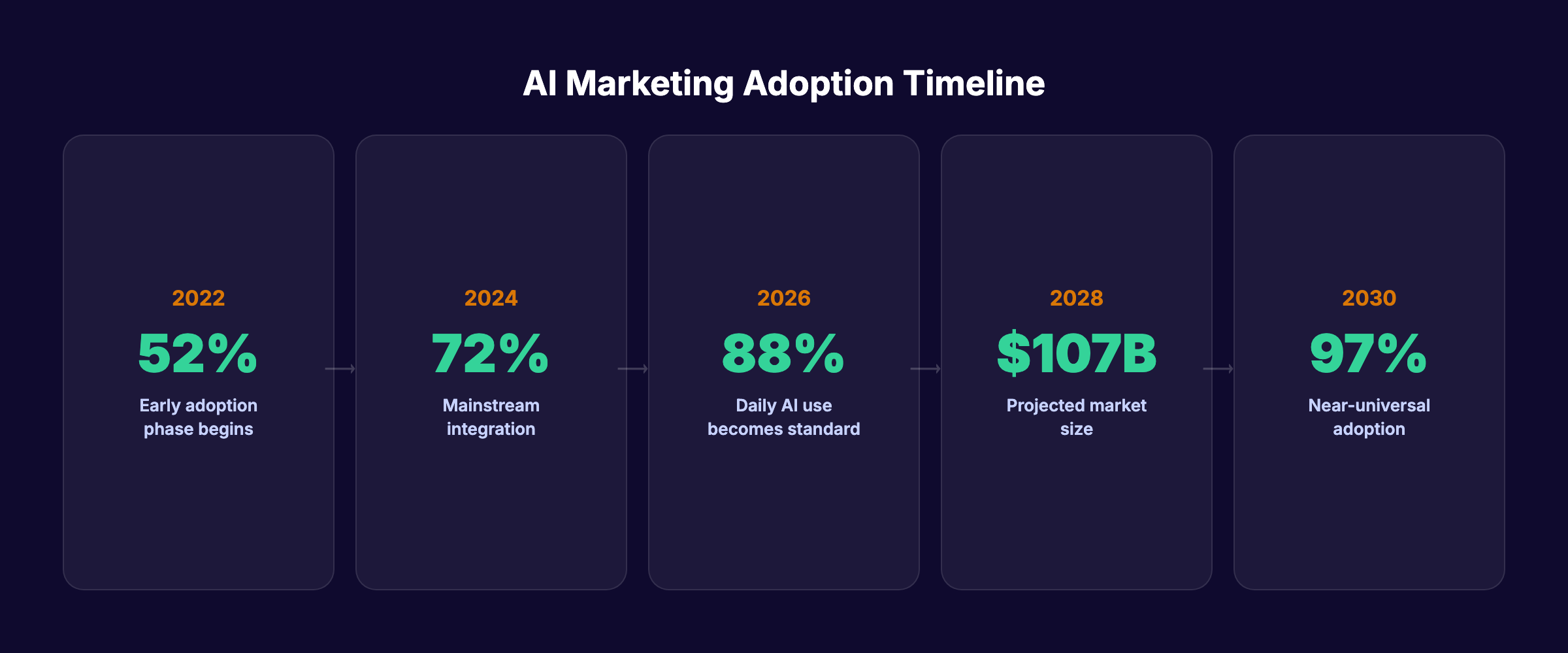 AI Marketing Adoption Timeline

2022
52%
Early adoption phase begins

2024
72%
Mainstream integration

2026
88%
Daily AI use becomes standard

2028
$107B
Projected market size

2030
97%
Near-universal adoption